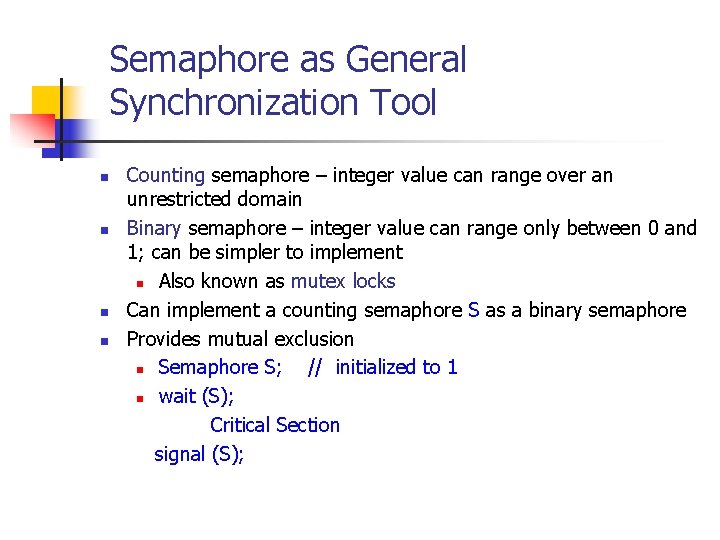 Semaphore as General Synchronization Tool

- Counting semaphore – integer value can range over an unrestricted domain
- Binary semaphore – integer value can range only between 0 and 1; can be simpler to implement
  - Also known as mutex locks
- Can implement a counting semaphore S as a binary semaphore
- Provides mutual exclusion
  - Semaphore S; // initialized to 1
  - wait (S);

Critical Section

signal (S);